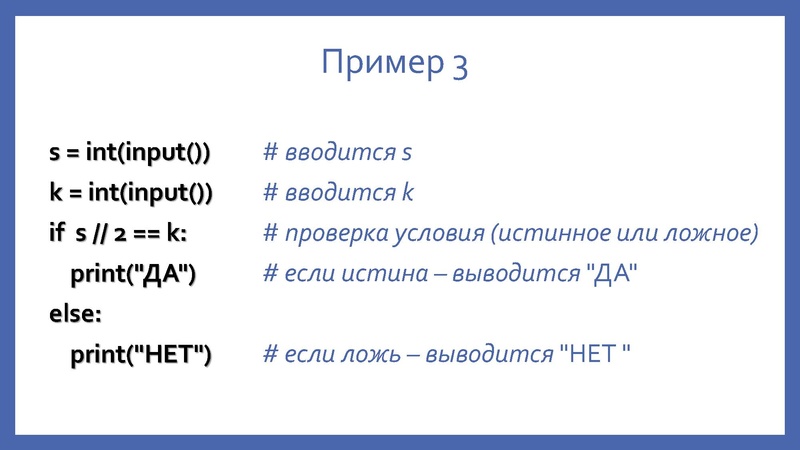 Пример 3

s = int(input()) # вводится s
k = int(input()) # вводится k
if s // 2 == k: # проверка условия (истинное или ложное)
print("ДА") # если истина – выводится "ДА"
else:
print("НЕТ") # если ложь – выводится "НЕТ "